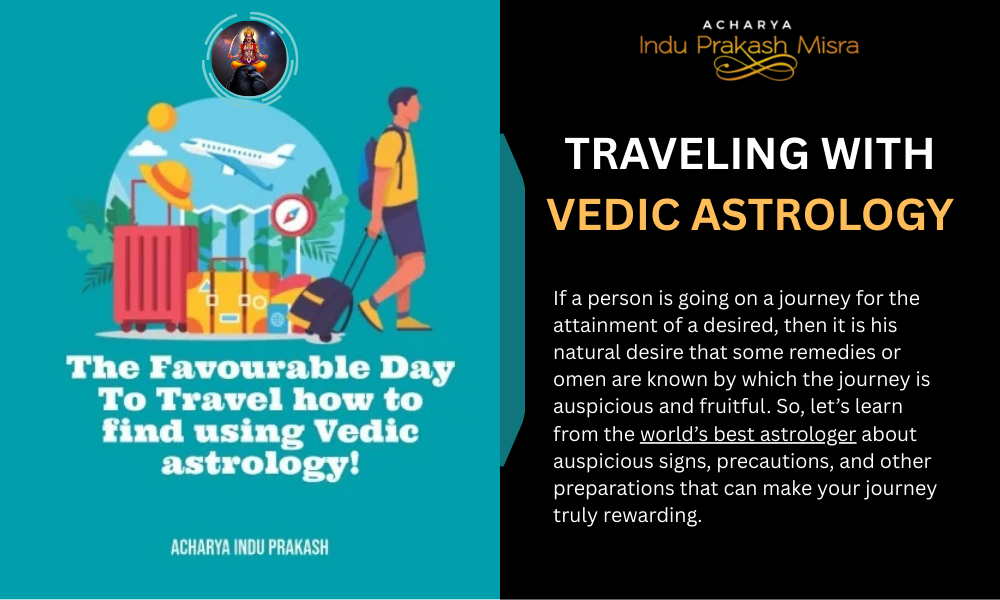 The Favourable Day To Travel how to find using Vedic astrology!

ACHARYA INDU PRAKASH

ACHARYA
Indu Prakash Misra

TRAVELING WITH
VEDIC ASTROLOGY

If a person is going on a journey for the attainment of a desired, then it is his natural desire that some remedies or omen are known by which the journey is auspicious and fruitful. So, let's learn from the world's best astrologer about auspicious signs, precautions, and other preparations that can make your journey truly rewarding.